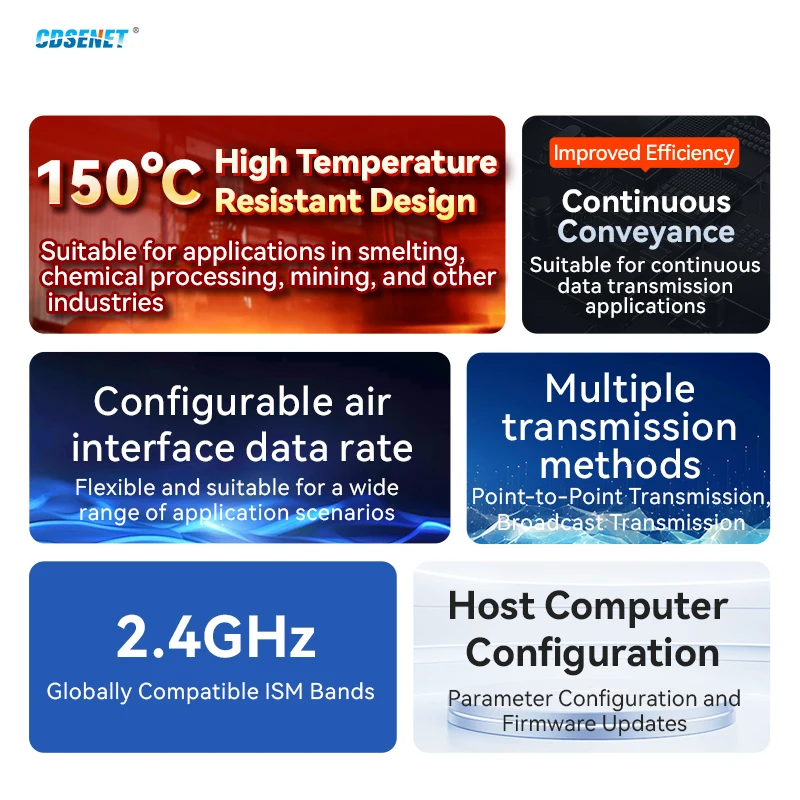 CDSENET®

150°C High Temperature Resistant Design

Suitable for applications in smelting, chemical processing, mining, and other industries

Improved Efficiency

Continuous Conveyance

Suitable for continuous data transmission applications

Configurable air interface data rate

Flexible and suitable for a wide range of application scenarios

Multiple transmission methods

Point-to-Point Transmission, Broadcast Transmission

2.4GHz

Globally Compatible ISM Bands

Host Computer Configuration

Parameter Configuration and Firmware Updates